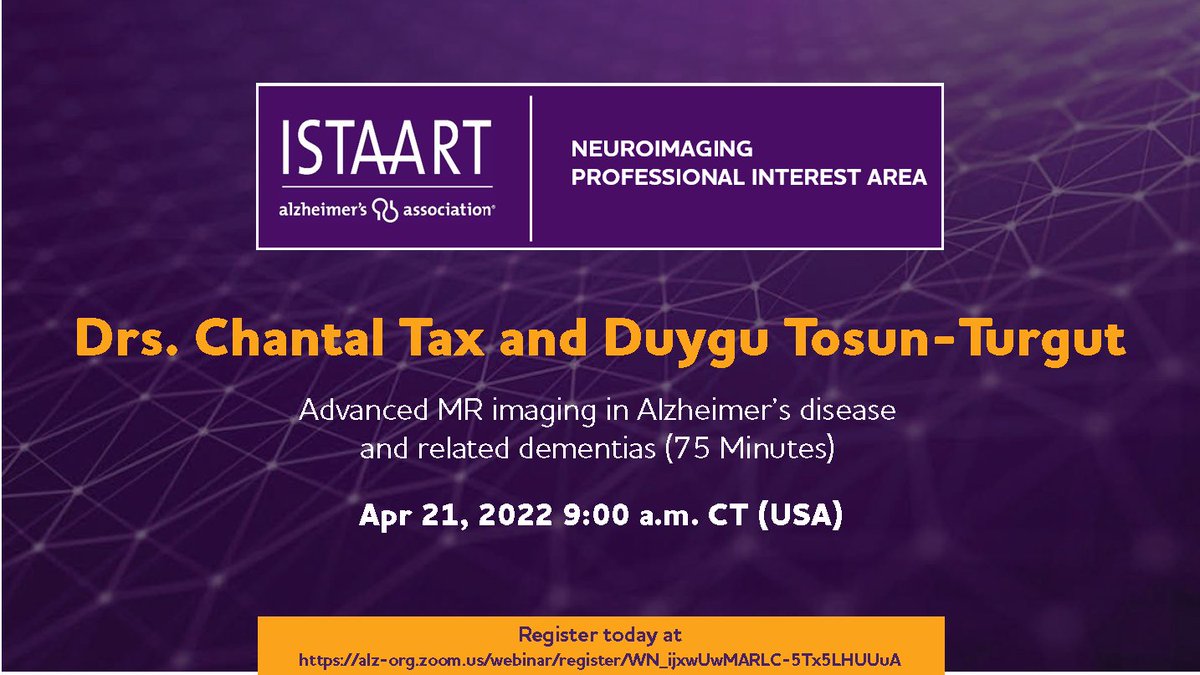 ISTAART
alzheimer's association®

NEUROIMAGING
PROFESSIONAL INTEREST AREA

Drs. Chantal Tax and Duygu Tosun-Turgut

Advanced MR imaging in Alzheimer's disease and related dementias (75 Minutes)

Apr 21, 2022 9:00 a.m. CT (USA)

Register today at
https://alz-org.zoom.us/webinar/register/WN_ijxwUwMARLC-5Tx5LHUUuA